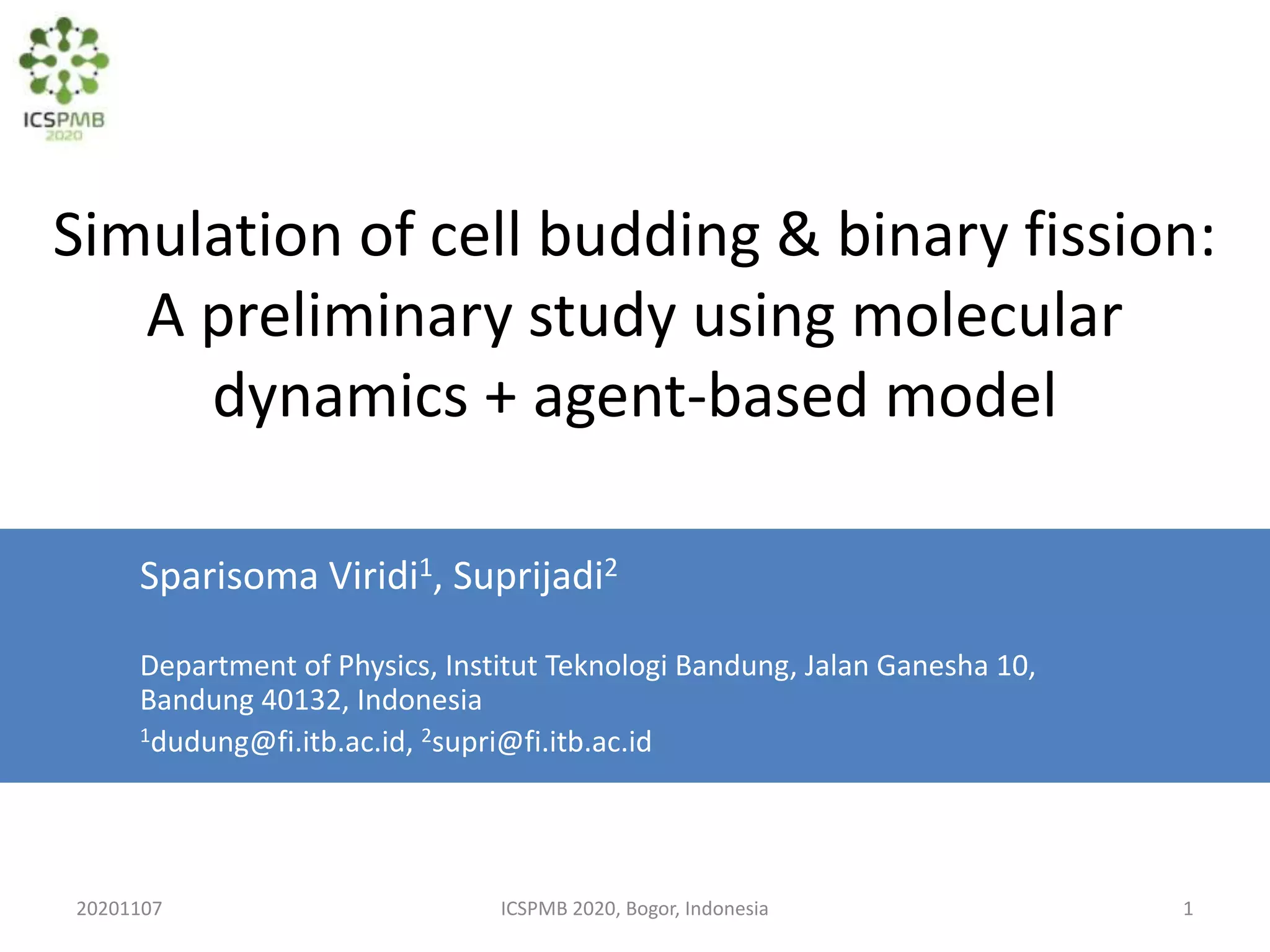 ICSPMB
2020

Simulation of cell budding & binary fission: A preliminary study using molecular dynamics + agent-based model

Sparisoma Viridi$^1$, Suprijadi$^2$

Department of Physics, Institut Teknologi Bandung, Jalan Ganesha 10, Bandung 40132, Indonesia
$^1$dudung@fi.itb.ac.id, $^2$supri@fi.itb.ac.id

20201107
ICSPMB 2020, Bogor, Indonesia
1